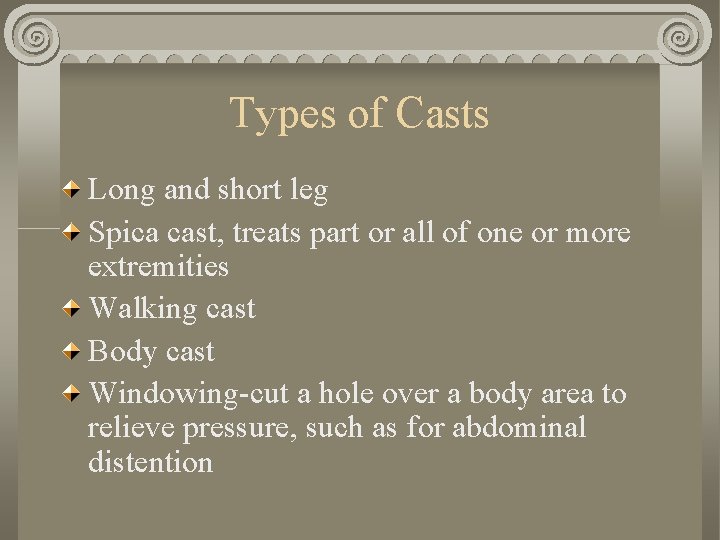 Types of Casts

Long and short leg

Spica cast, treats part or all of one or more extremities

Walking cast

Body cast

Windowing-cut a hole over a body area to relieve pressure, such as for abdominal distention